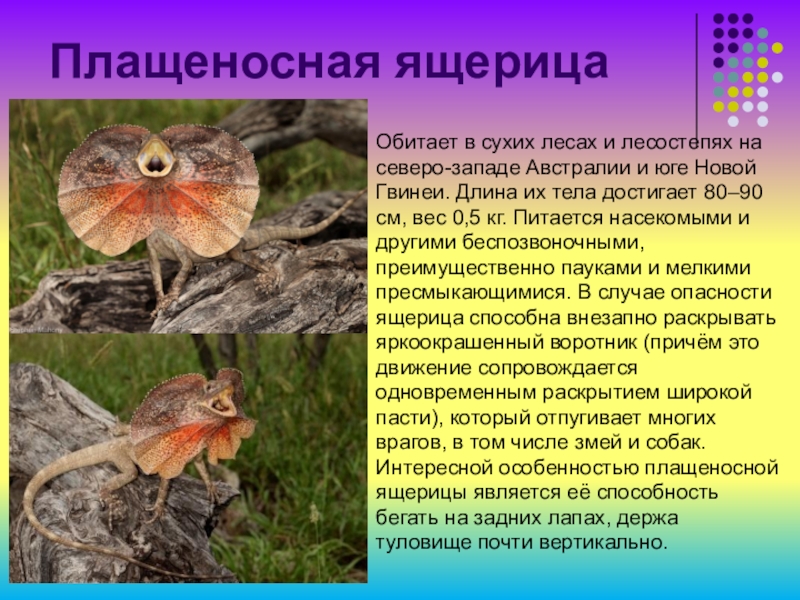 Плащеносная ящерица

Обитает в сухих лесах и лесостепях на северо-западе Австралии и юге Новой Гвинеи. Длина их тела достигает 80–90 см, вес 0,5 кг. Питается насекомыми и другими беспозвоночными, преимущественно пауками и мелкими пресмыкающимися. В случае опасности ящерица способна внезапно раскрывать яркоокрашенный воротник (причём это движение сопровождается одновременным раскрытием широкой пасти), который отпугивает многих врагов, в том числе змей и собак. Интересной особенностью плащеносной ящерицы является её способность бегать на задних лапах, держа туловище почти вертикально.